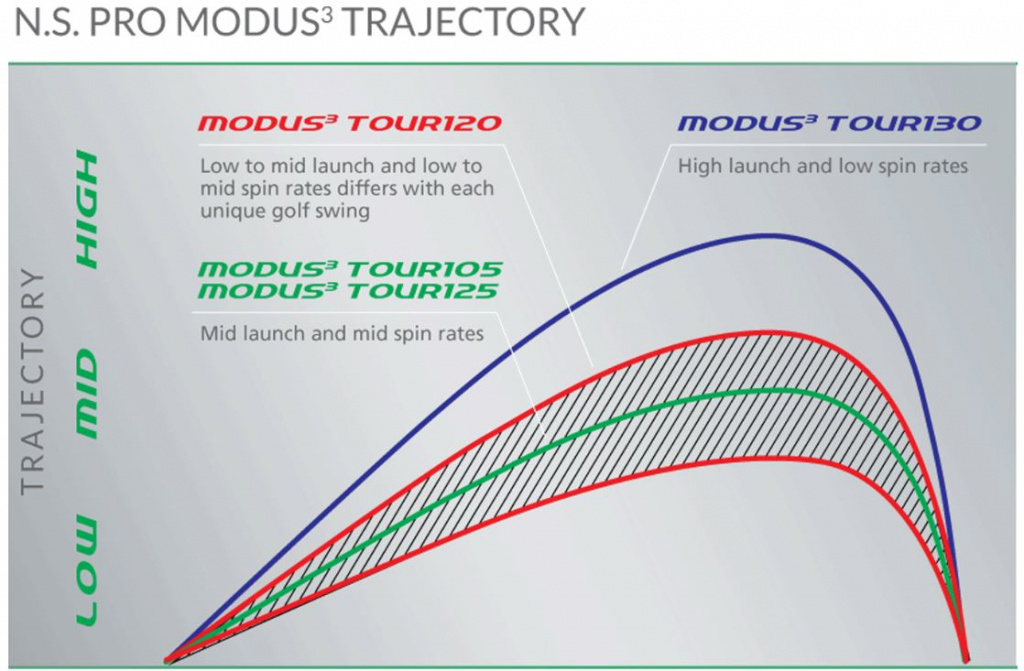 N.S. PRO MODUS$^3$ TRAJECTORY

MODUS$^3$ TOUR120

Low to mid launch and low to mid spin rates differs with each unique golf swing

MODUS$^3$ TOUR130

High launch and low spin rates

MODUS$^3$ TOUR105
MODUS$^3$ TOUR125

Mid launch and mid spin rates

TRAJECTORY

HIGH

MID

LOW